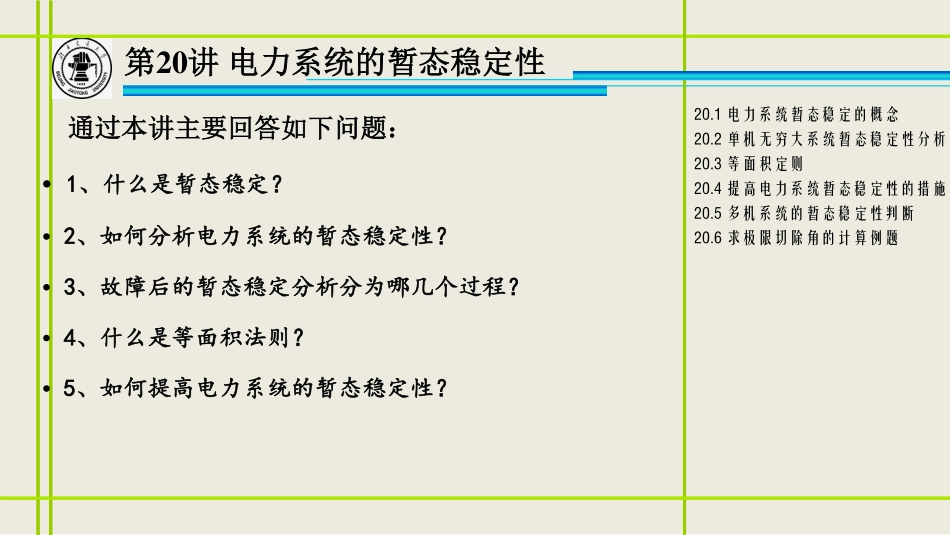 第20讲 电力系统的暂态稳定性

通过本讲主要回答如下问题：

• 1、什么是暂态稳定？

• 2、如何分析电力系统的暂态稳定性？

• 3、故障后的暂态稳定分析分为哪几个过程？

• 4、什么是等面积法则？

• 5、如何提高电力系统的暂态稳定性？

20.1 电力系统暂态稳定的概念
20.2 单机无穷大系统暂态稳定性分析
20.3 等面积定则
20.4 提高电力系统暂态稳定性的措施
20.5 多机系统的暂态稳定性判断
20.6 求极限切除角的计算例题